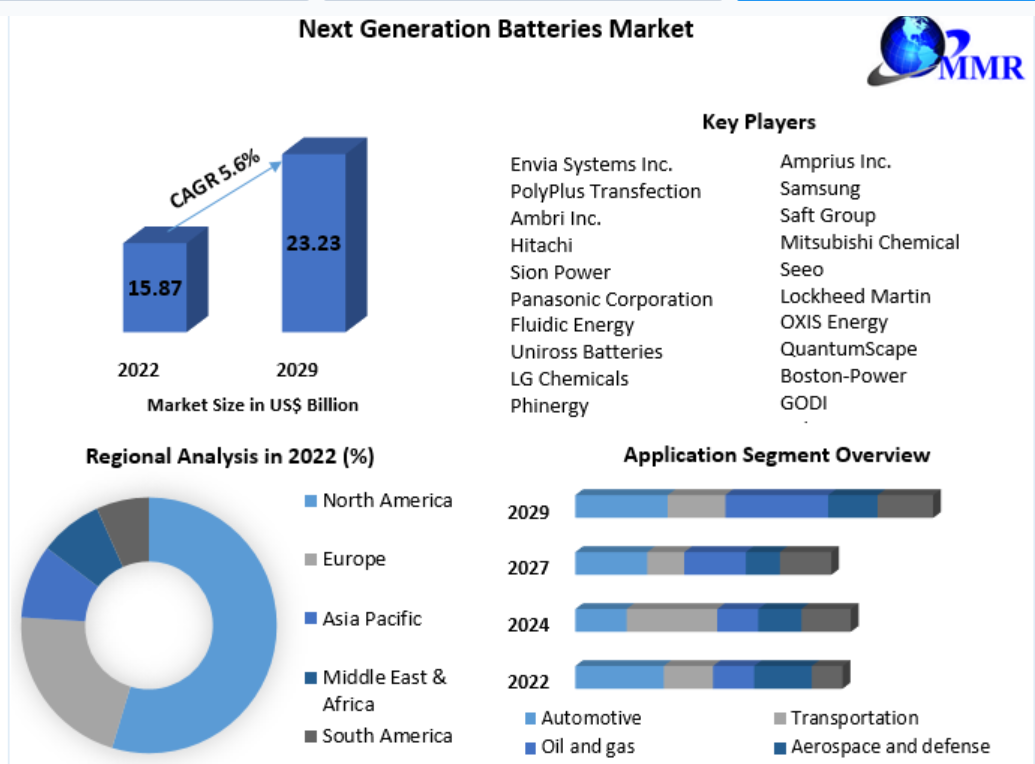 Next Generation Batteries Market

MMR

CAGR 5.6%

15.87

23.23

2022

2029

Market Size in US$ Billion

Key Players

Envia Systems Inc.
PolyPlus Transfection
Ambri Inc.
Hitachi
Sion Power
Panasonic Corporation
Fluidic Energy
Uniross Batteries
LG Chemicals
Phinergy

Amprius Inc.
Samsung
Saft Group
Mitsubishi Chemical
Seeo
Lockheed Martin
OXIS Energy
QuantumScape
Boston-Power
GODI

Regional Analysis in 2022 (%)

North America
Europe
Asia Pacific
Middle East & Africa
South America

Application Segment Overview

2029
2027
2024
2022

Automotive
Transportation
Oil and gas
Aerospace and defense